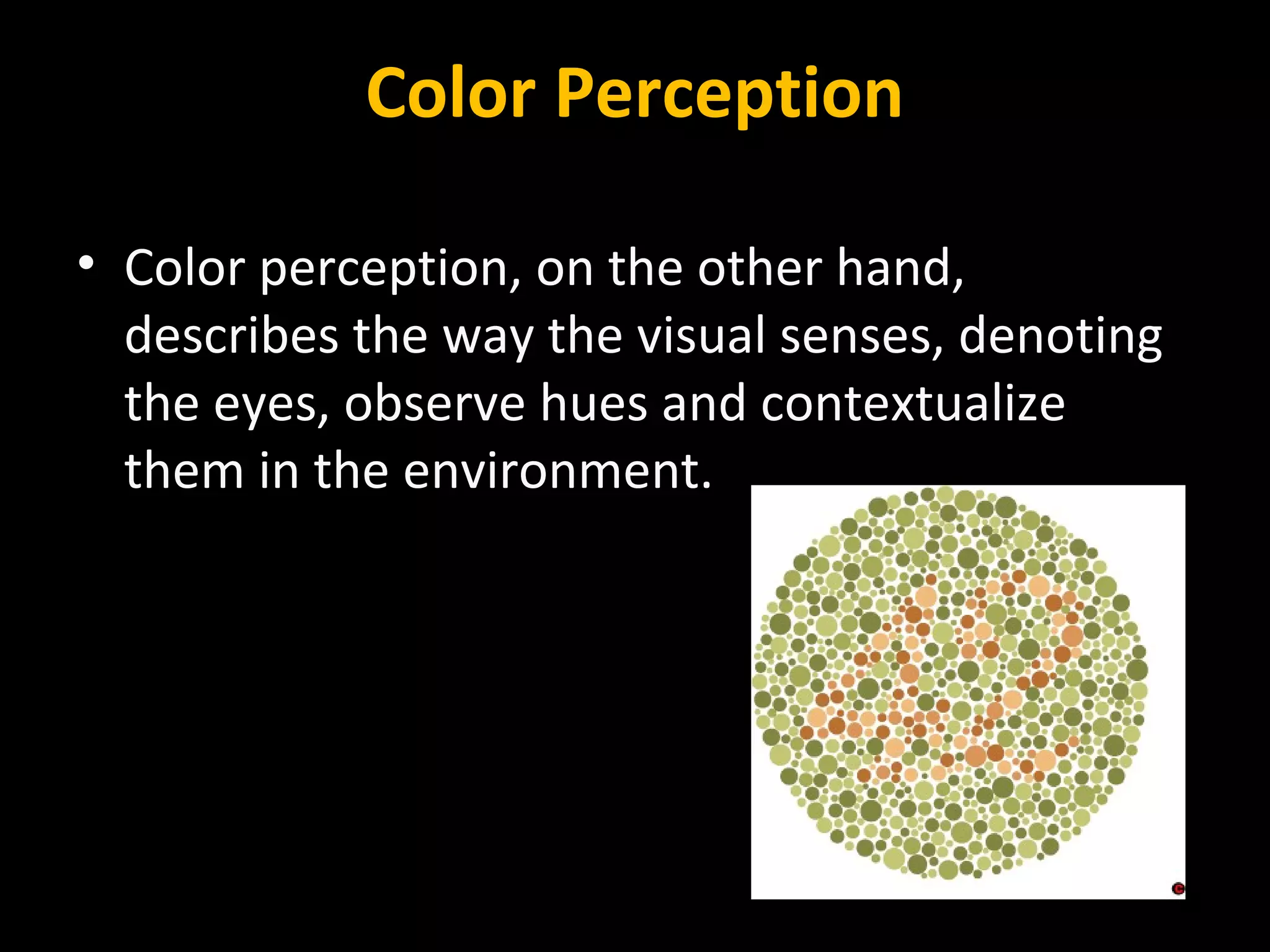 Color Perception

• Color perception, on the other hand, describes the way the visual senses, denoting the eyes, observe hues and contextualize them in the environment.